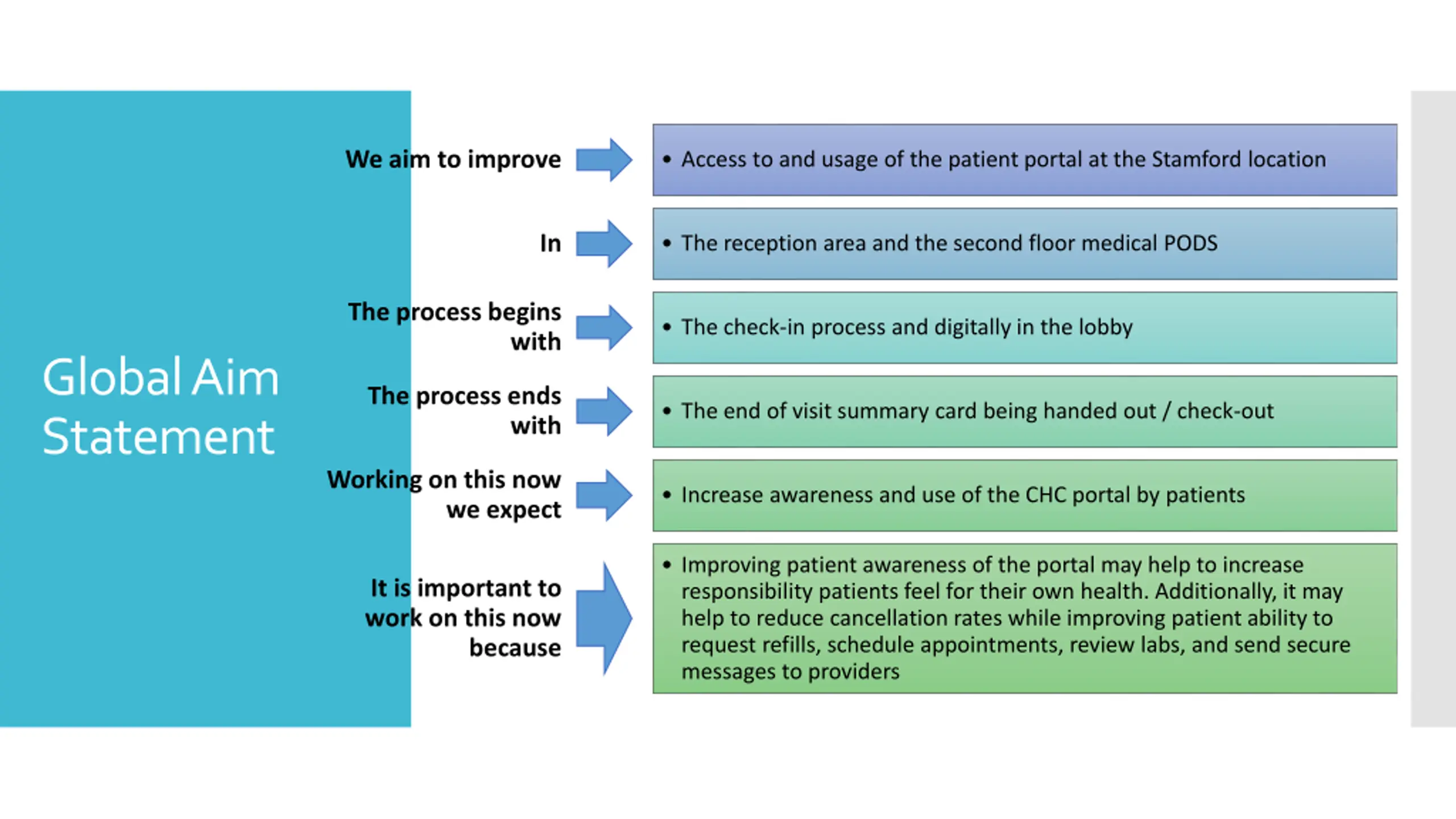 Global Aim Statement

We aim to improve

• Access to and usage of the patient portal at the Stamford location

In

• The reception area and the second floor medical PODS

The process begins with

• The check-in process and digitally in the lobby

The process ends with

• The end of visit summary card being handed out / check-out

Working on this now we expect

• Increase awareness and use of the CHC portal by patients

It is important to work on this now because

• Improving patient awareness of the portal may help to increase responsibility patients feel for their own health. Additionally, it may help to reduce cancellation rates while improving patient ability to request refills, schedule appointments, review labs, and send secure messages to providers